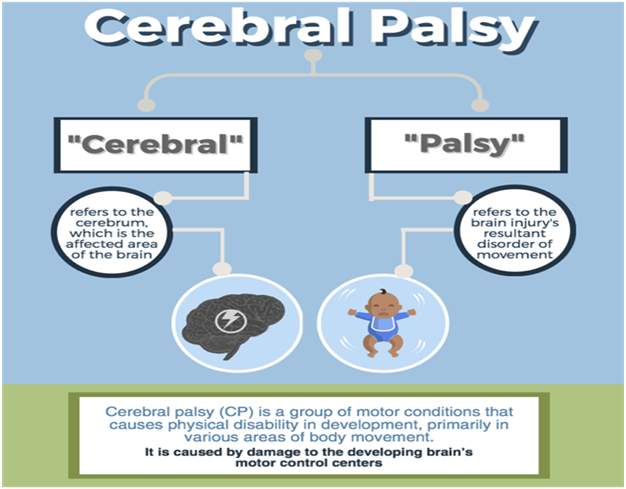 Cerebral Palsy

"Cerebral"

refers to the cerebrum, which is the affected area of the brain

"Palsy"

refers to the brain injury's resultant disorder of movement

Cerebral palsy (CP) is a group of motor conditions that causes physical disability in development, primarily in various areas of body movement.

It is caused by damage to the developing brain's motor control centers